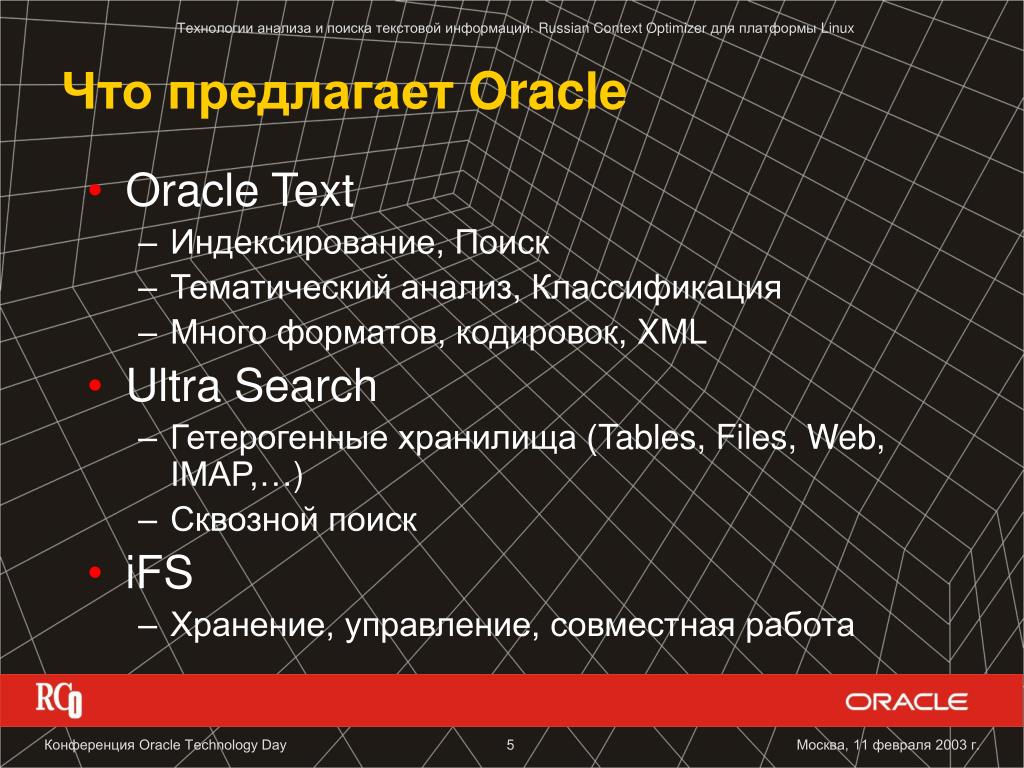 Технологии анализа и поиска текстовой информации. Russian Context Optimizer для платформы Linux

Что предлагает Oracle

• Oracle Text
– Индексирование, Поиск
– Тематический анализ, Классификация
– Много форматов, кодировок, XML
• Ultra Search
– Гетерогенные хранилища (Tables, Files, Web, IMAP,…)
– Сквозной поиск
• iFS
– Хранение, управление, совместная работа

RCO

ORACLE

Конференция Oracle Technology Day

5

Москва, 11 февраля 2003 г.